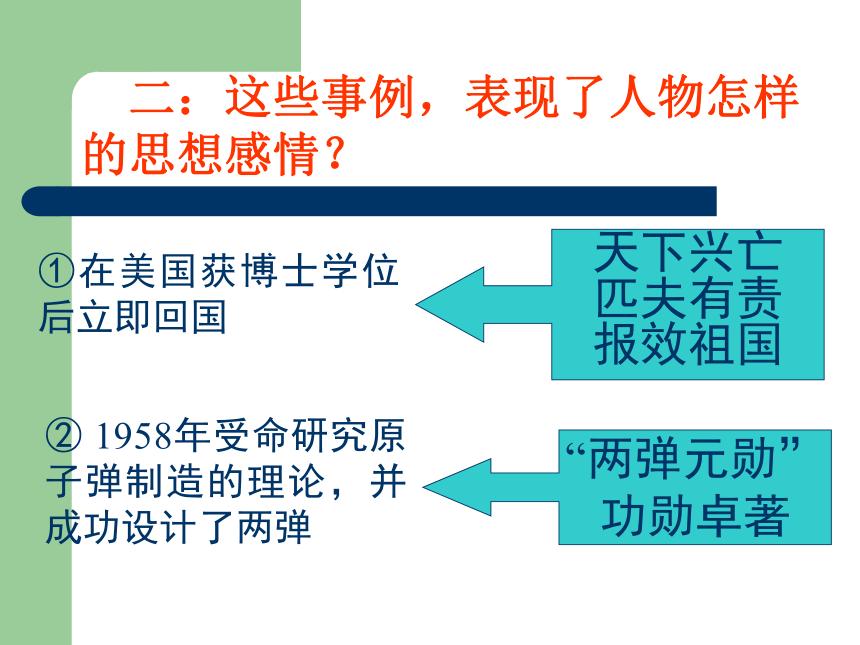 二：这些事例，表现了人物怎样的思想感情？

①在美国获博士学位后立即回国

天下兴亡
匹夫有责
报效祖国

② 1958年受命研究原子弹制造的理论，并成功设计了两弹

“两弹元勋”
功勋卓著